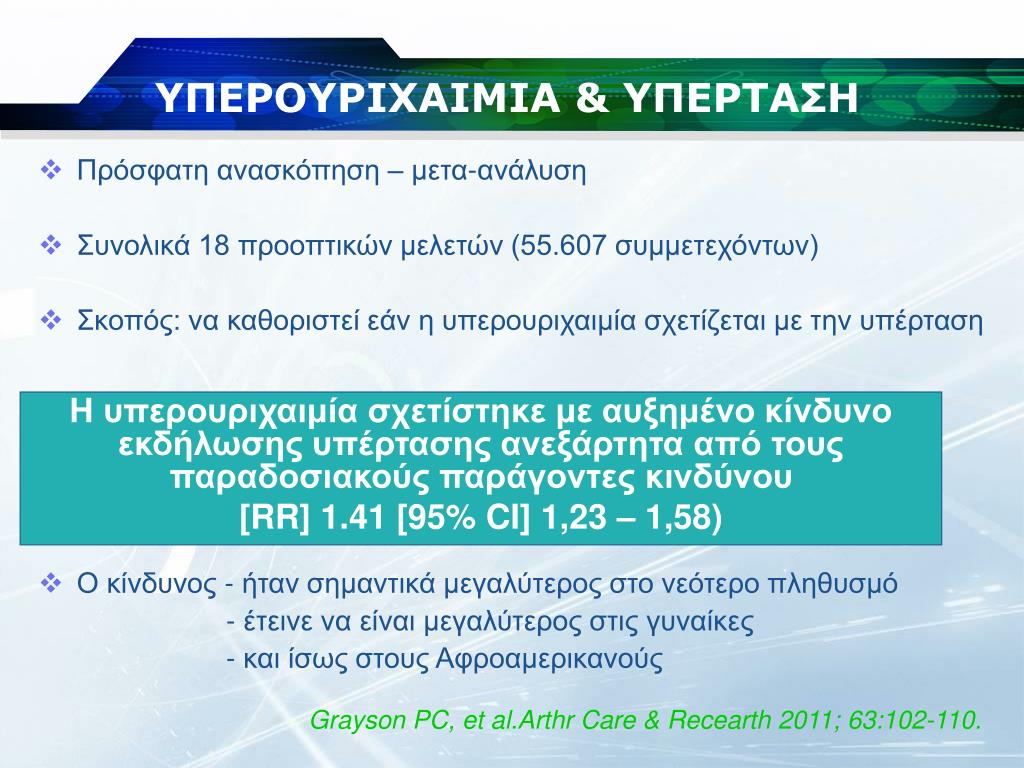 ΥΠΕΡΟΥΡΙΧΑΙΜΙΑ & ΥΠΕΡΤΑΣΗ

❖ Πρόσφατη ανασκόπηση – μετα-ανάλυση

❖ Συνολικά 18 προοπτικών μελετών (55.607 συμμετεχόντων)

❖ Σκοπός: να καθοριστεί εάν η υπερουριχαιμία σχετίζεται με την υπέρταση

Η υπερουριχαιμία σχετίστηκε με αυξημένο κίνδυνο εκδήλωσης υπέρτασης ανεξάρτητα από τους παραδοσιακούς παράγοντες κινδύνου
[RR] 1.41 [95% CI] 1,23 – 1,58)

❖ Ο κίνδυνος - ήταν σημαντικά μεγαλύτερος στο νεότερο πληθυσμό
- έτεινε να είναι μεγαλύτερος στις γυναίκες
- και ίσως στους Αφροαμερικανούς

Grayson PC, et al.Arthr Care & Recearth 2011; 63:102-110.